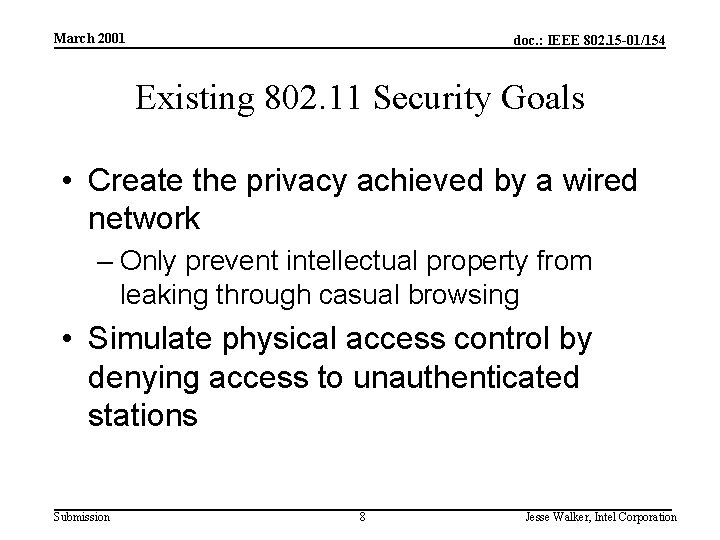 March 2001

doc.: IEEE 802.15-01/154

Existing 802.11 Security Goals

• Create the privacy achieved by a wired network
– Only prevent intellectual property from leaking through casual browsing
• Simulate physical access control by denying access to unauthenticated stations

Submission

8

Jesse Walker, Intel Corporation